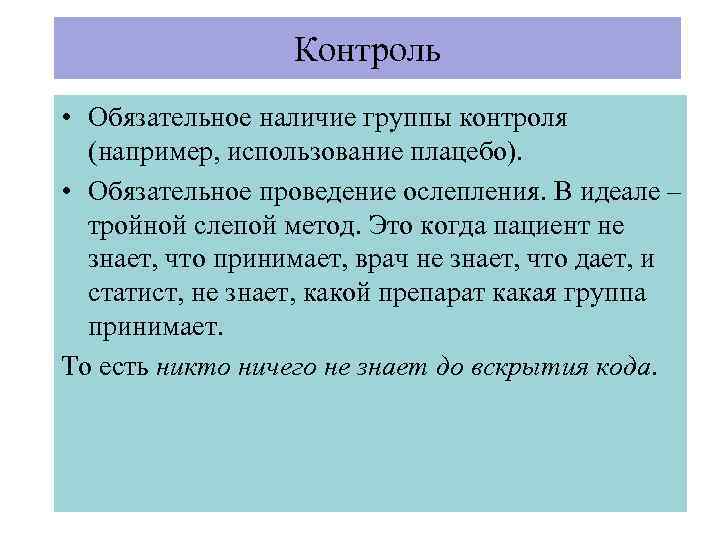 Контроль

• Обязательное наличие группы контроля (например, использование плацебо).

• Обязательное проведение ослепления. В идеале – тройной слепой метод. Это когда пациент не знает, что принимает, врач не знает, что дает, и статист, не знает, какой препарат какая группа принимает.

То есть никто ничего не знает до вскрытия кода.